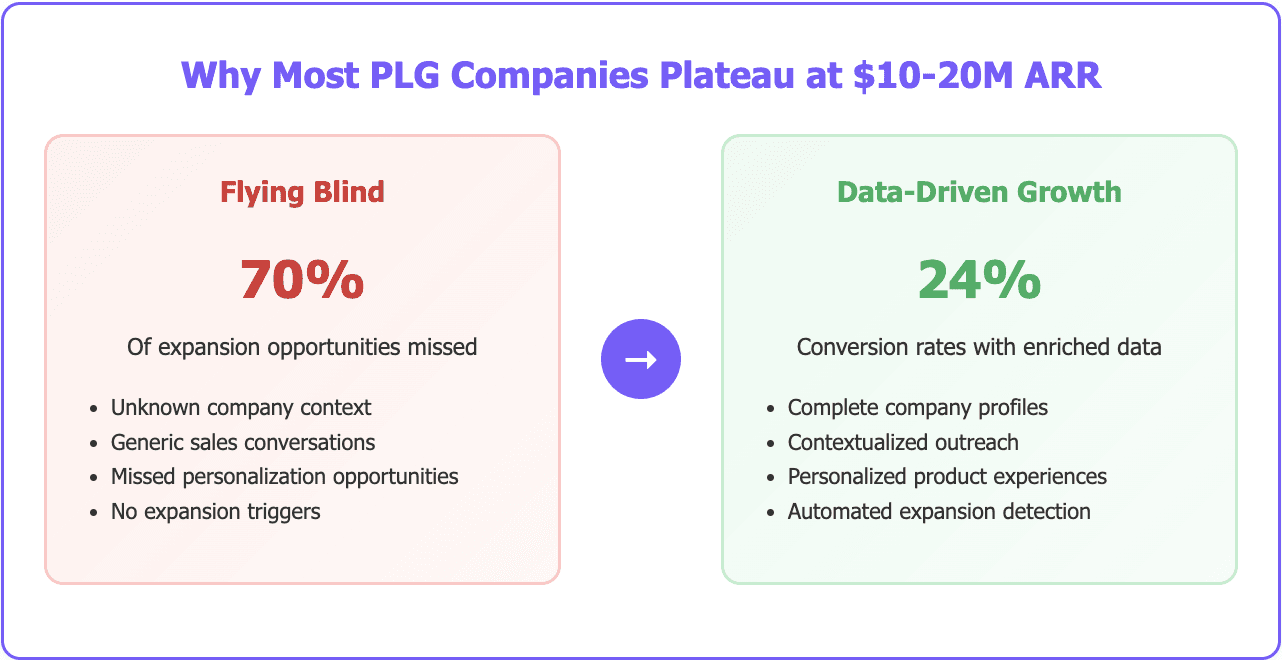 Why Most PLG Companies Plateau at \$10-20M ARR

Flying Blind

70%

Of expansion opportunities missed

- Unknown company context
- Generic sales conversations
- Missed personalization opportunities
- No expansion triggers

→

Data-Driven Growth

24%

Conversion rates with enriched data

- Complete company profiles
- Contextualized outreach
- Personalized product experiences
- Automated expansion detection